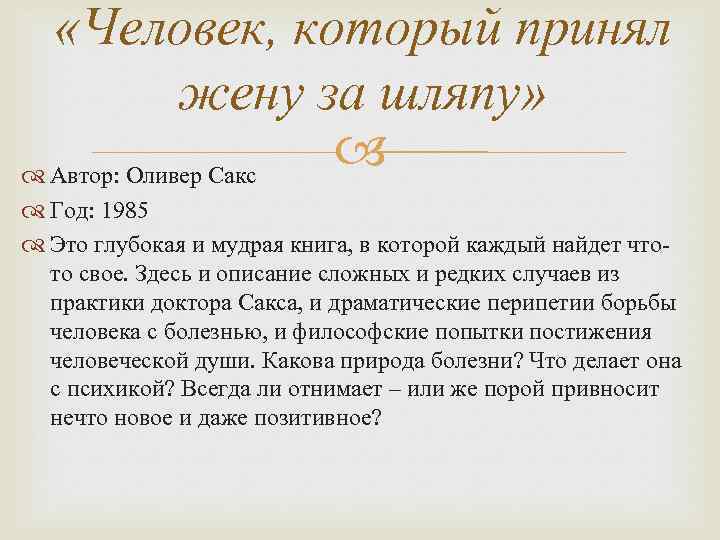 «Человек, который принял жену за шляпу»

Автор: Оливер Сакс

Год: 1985

Это глубокая и мудрая книга, в которой каждый найдет что-то свое. Здесь и описание сложных и редких случаев из практики доктора Сакса, и драматические перипетии борьбы человека с болезнью, и философские попытки постижения человеческой души. Какова природа болезни? Что делает она с психикой? Всегда ли отнимает – или же порой привносит нечто новое и даже позитивное?